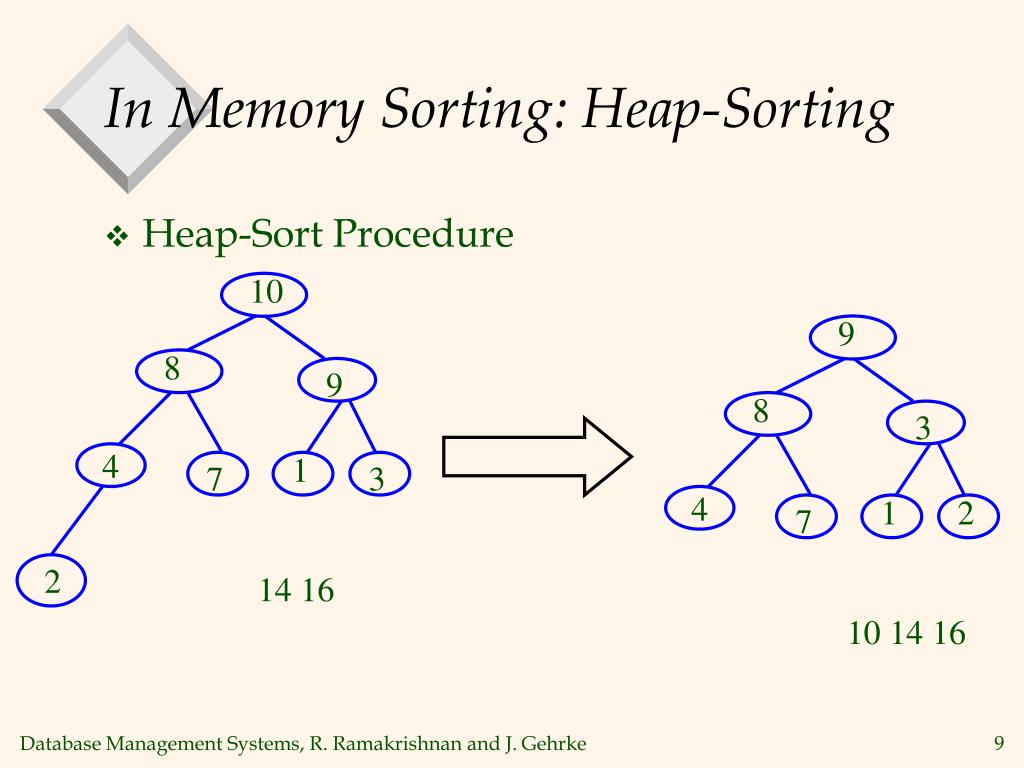 In Memory Sorting: Heap-Sorting

❖ Heap-Sort Procedure

10
8
9
4
7
1
3
2

14 16

9
8
3
4
7
1
2

10 14 16

Database Management Systems, R. Ramakrishnan and J. Gehrke

9